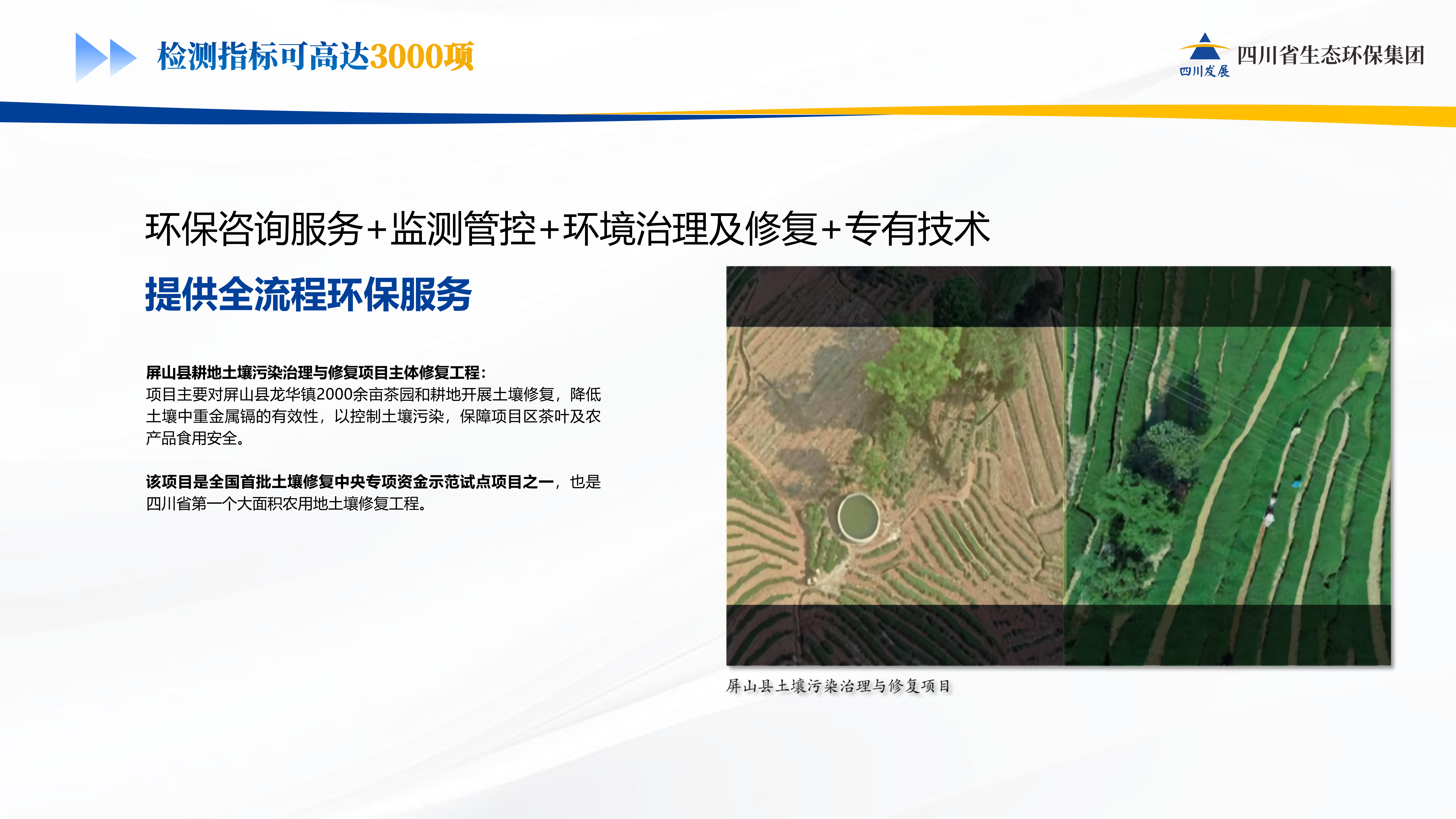 检测指标可高达3000项

四川发展 四川省生态环保集团

环保咨询服务+监测管控+环境治理及修复+专有技术

提供全流程环保服务

屏山县耕地土壤污染治理与修复项目主体修复工程：
项目主要对屏山县龙华镇2000余亩茶园和耕地开展土壤修复，降低土壤中重金属镉的有效性，以控制土壤污染，保障项目区茶叶及农产品食用安全。

该项目是全国首批土壤修复中央专项资金示范试点项目之一，也是四川省第一个大面积农用地土壤修复工程。

屏山县土壤污染治理与修复项目